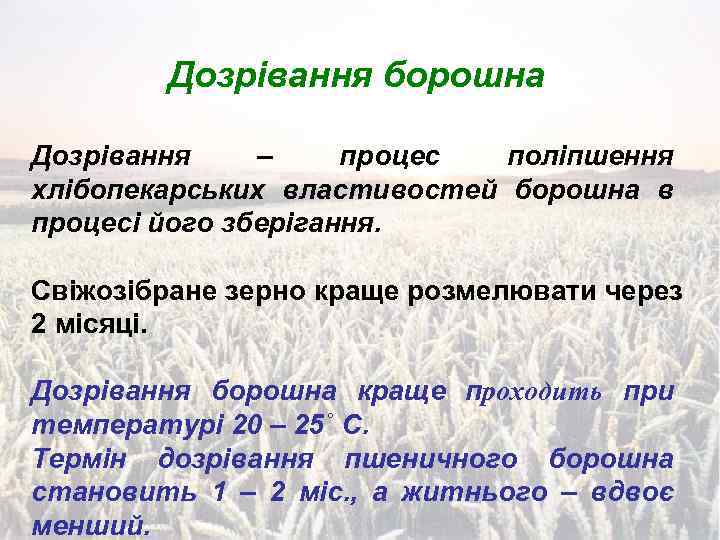 Дозрівання борошна

Дозрівання – процес поліпшення хлібопекарських властивостей борошна в процесі його зберігання.

Свіжозібране зерно краще розмелювати через 2 місяці.

Дозрівання борошна краще проходить при температурі 20 – 25° С.
Термін дозрівання пшеничного борошна становить 1 – 2 міс., а житнього – вдвоє менший.